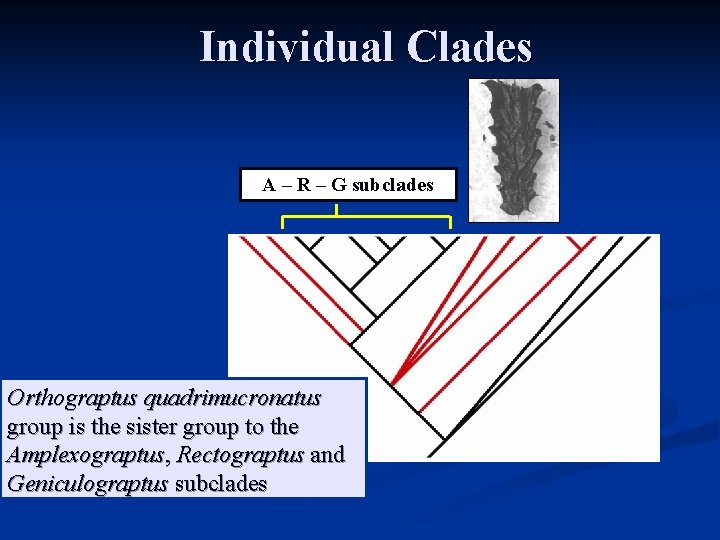 Individual Clades

A – R – G subclades

Orthograptus quadrimucronatus group is the sister group to the Amplexograptus, Rectograptus and Geniculograptus subclades